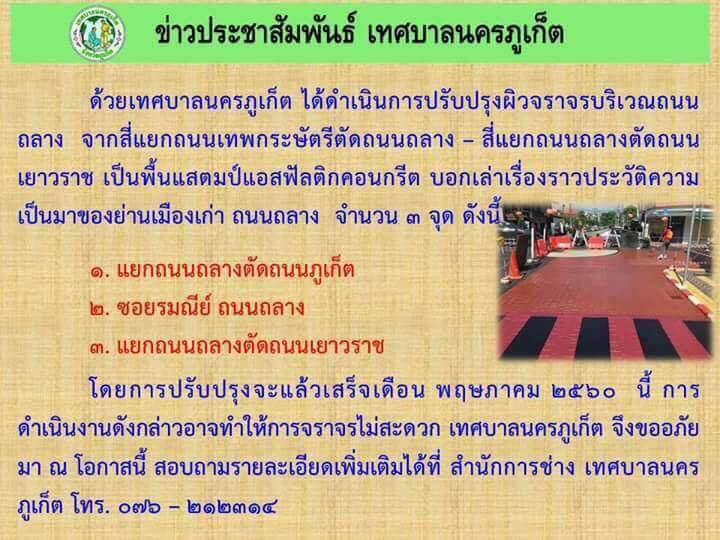 ข่าวประชาสัมพันธ์ เทศบาลนครภูเก็ต

ด้วยเทศบาลนครภูเก็ต ได้ดำเนินการปรับปรุงผิวจราจรบริเวณถนนถลาง จากสี่แยกถนนเทพกระษัตรีตัดถนนถลาง – สี่แยกถนนถลางตัดถนนเยาวราช เป็นพื้นแสตมป์แอสฟัลติกคอนกรีต บอกเล่าเรื่องราวประวัติความเป็นมาของย่านเมืองเก่า ถนนถลาง จำนวน ๓ จุด ดังนี้

๑. แยกถนนถลางตัดถนนภูเก็ต

๒. ซอยรมณีย์ ถนนถลาง

๓. แยกถนนถลางตัดถนนเยาวราช

โดยการปรับปรุงจะแล้วเสร็จเดือน พฤษภาคม ๒๕๖๐ นี้ การดำเนินงานดังกล่าวอาจทำให้การจราจรไม่สะดวก เทศบาลนครภูเก็ต จึงขออภัยมา ณ โอกาสนี้ สอบถามรายละเอียดเพิ่มเติมได้ที่ สำนักการช่าง เทศบาลนครภูเก็ต โทร. ๐๗๖ – ๒๑๒๓๑๔